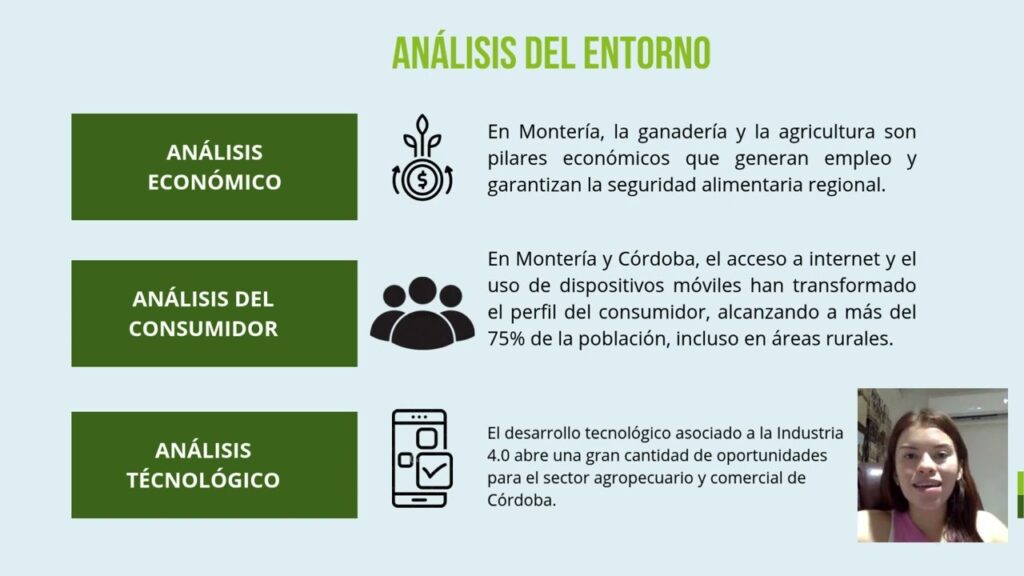 ANÁLISIS DEL ENTORNO

ANÁLISIS ECONÓMICO

En Montería, la ganadería y la agricultura son pilares económicos que generan empleo y garantizan la seguridad alimentaria regional.

ANÁLISIS DEL CONSUMIDOR

En Montería y Córdoba, el acceso a internet y el uso de dispositivos móviles han transformado el perfil del consumidor, alcanzando a más del 75% de la población, incluso en áreas rurales.

ANÁLISIS TÉCNOLÓGICO

El desarrollo tecnológico asociado a la Industria 4.0 abre una gran cantidad de oportunidades para el sector agropecuario y comercial de Córdoba.